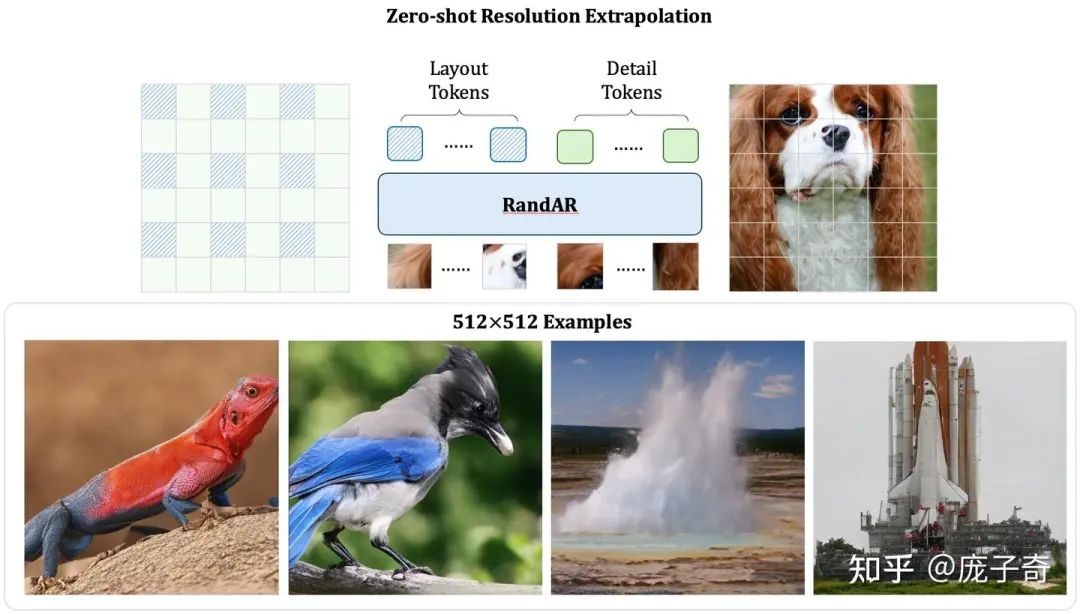 Zero-shot Resolution Extrapolation

Layout Tokens

Detail Tokens

......

......

RandAR

......

......

512×512 Examples

知乎 @庞子奇